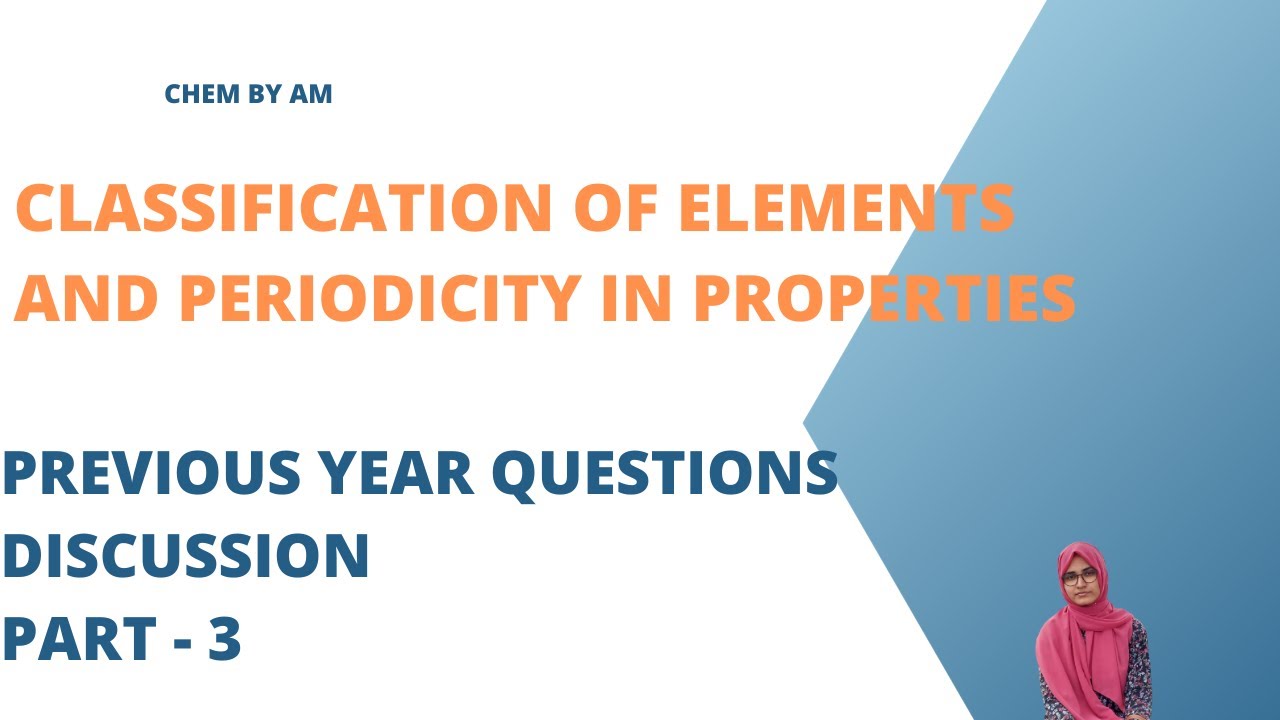 CHEM BY AM

CLASSIFICATION OF ELEMENTS AND PERIODICITY IN PROPERTIES

PREVIOUS YEAR QUESTIONS DISCUSSION
PART - 3